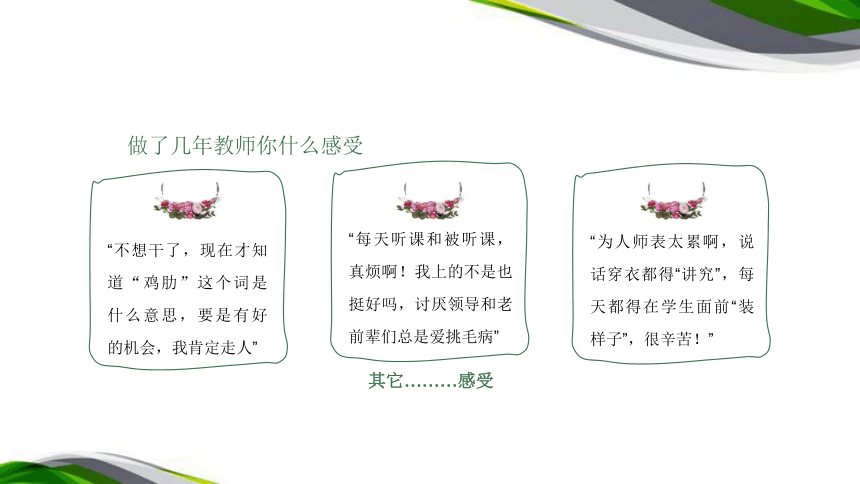 做了几年教师你什么感受

“不想干了，现在才知道“鸡肋”这个词是什么意思，要是有好的机会，我肯定走人”

“每天听课和被听课，真烦啊！我上的不是也挺好吗，讨厌领导和老前辈们总是爱挑毛病”

“为人师表太累啊，说话穿衣都得“讲究”，每天都得在学生面前“装样子”，很辛苦！”

其它………感受